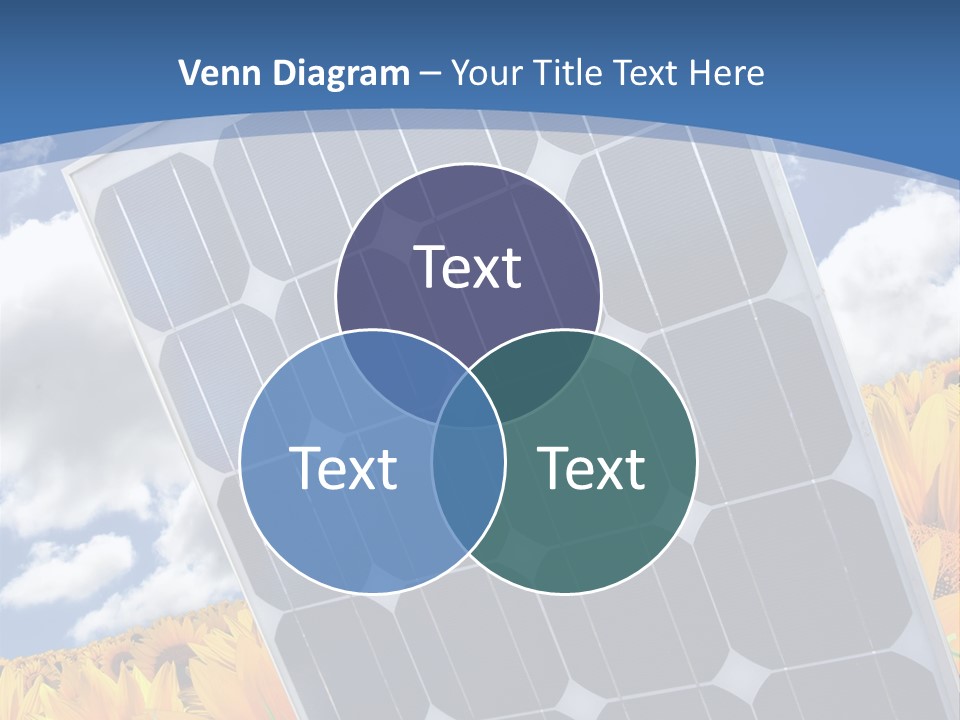 Venn Diagram – Your Title Text Here

Text

Text

Text